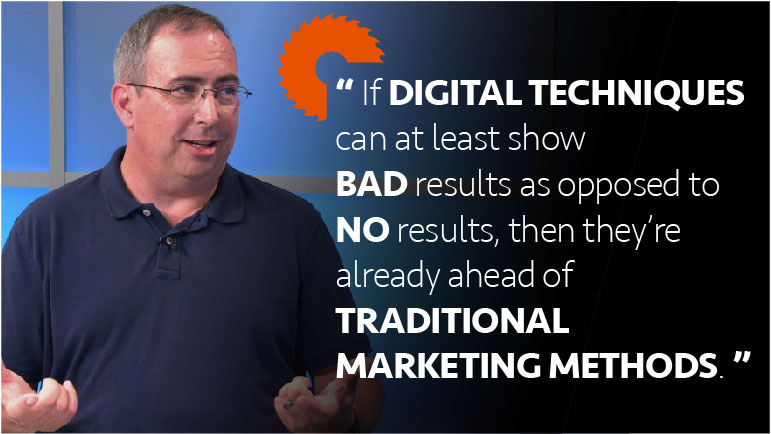 “ If DIGITAL TECHNIQUES can at least show BAD results as opposed to NO results, then they’re already ahead of TRADITIONAL MARKETING METHODS. ”